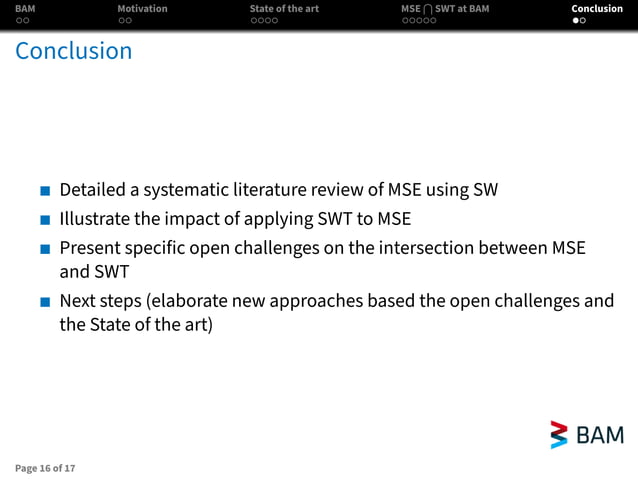 BAM Motivation State of the art MSE $\cap$ SWT at BAM Conclusion

Conclusion

- Detailed a systematic literature review of MSE using SW
- Illustrate the impact of applying SWT to MSE
- Present specific open challenges on the intersection between MSE and SWT
- Next steps (elaborate new approaches based the open challenges and the State of the art)

BAM

Page 16 of 17